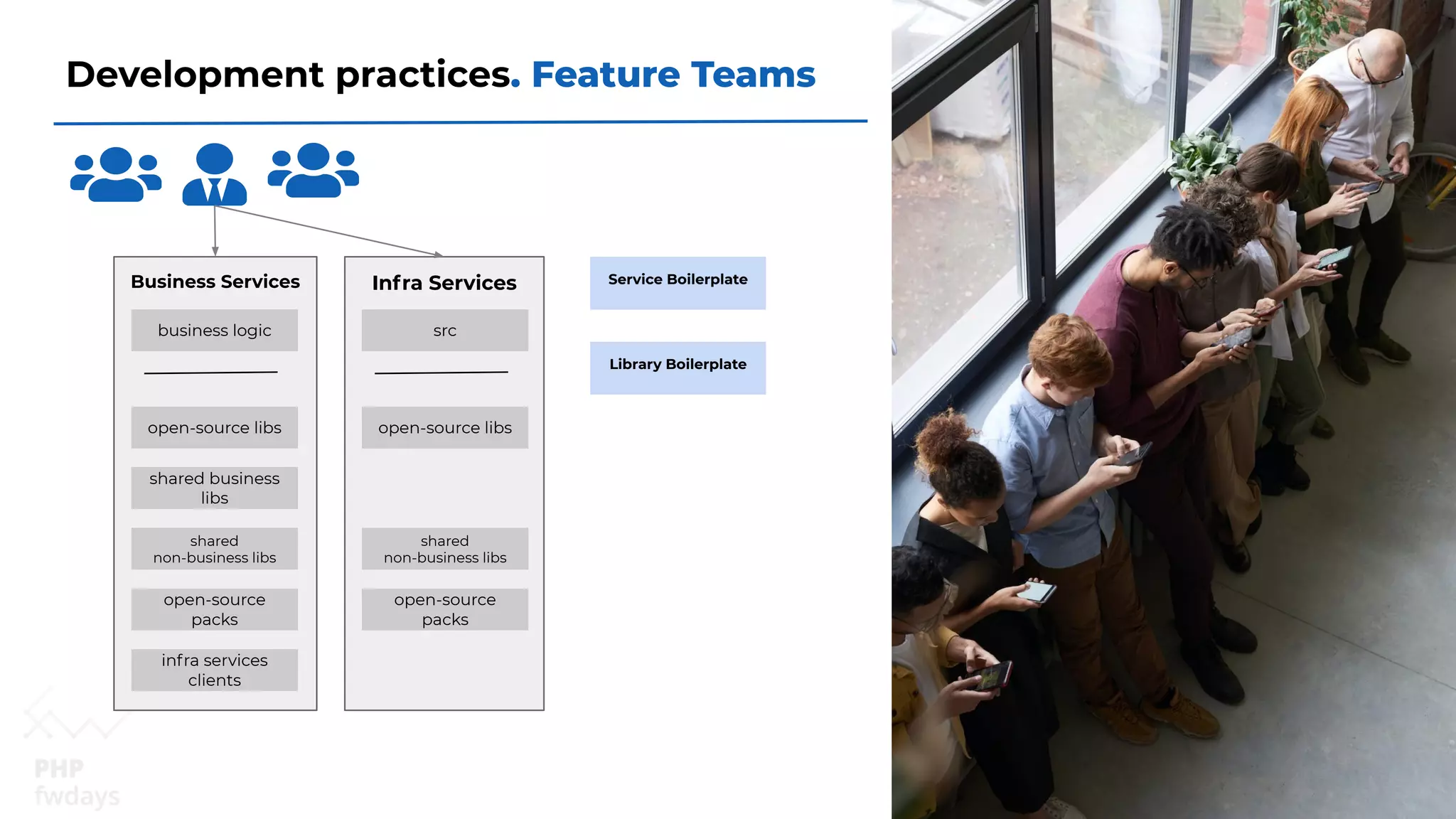 Development practices. Feature Teams

Business Services

business logic

open-source libs

shared business libs

shared non-business libs

open-source packs

infra services clients

Infra Services

src

open-source libs

shared non-business libs

open-source packs

Service Boilerplate

Library Boilerplate

PHP fwdays